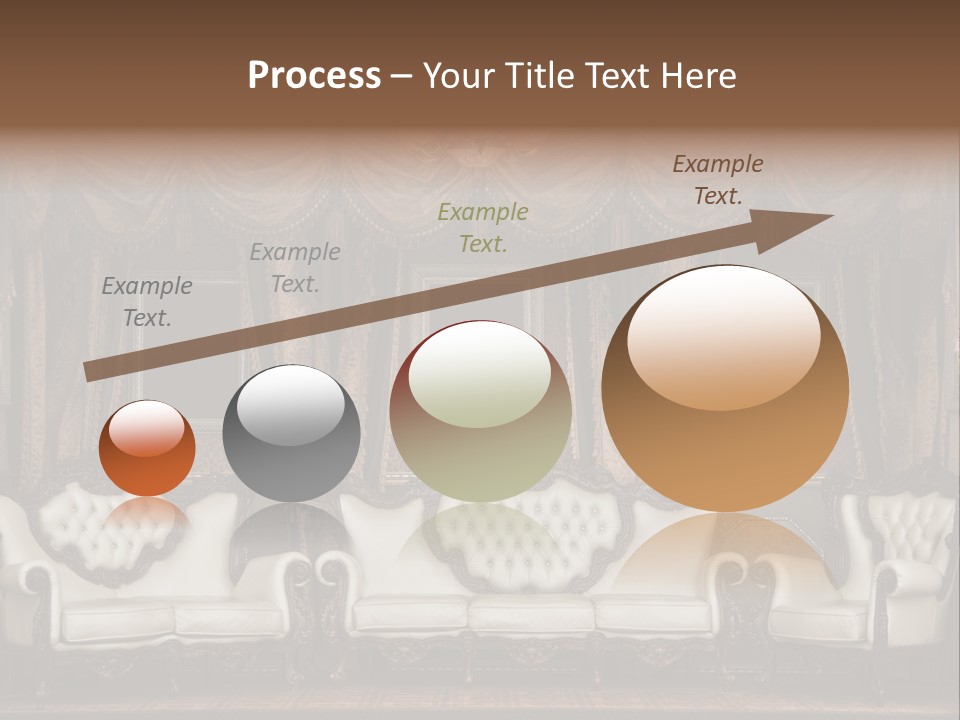 Process – Your Title Text Here

Example Text.

Example Text.

Example Text.

Example Text.